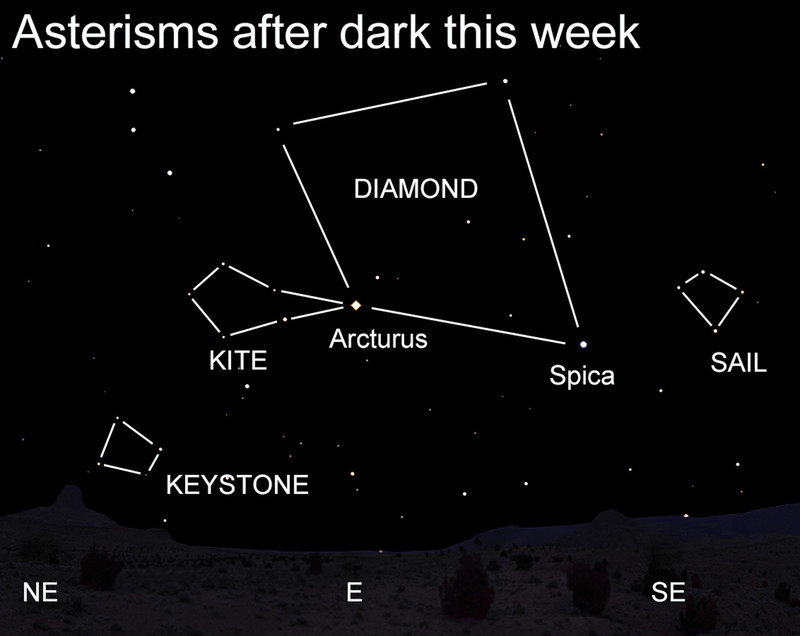 Asterisms after dark this week

DIAMOND

KITE

Arcturus

Spica

SAIL

KEYSTONE

NE

E

SE